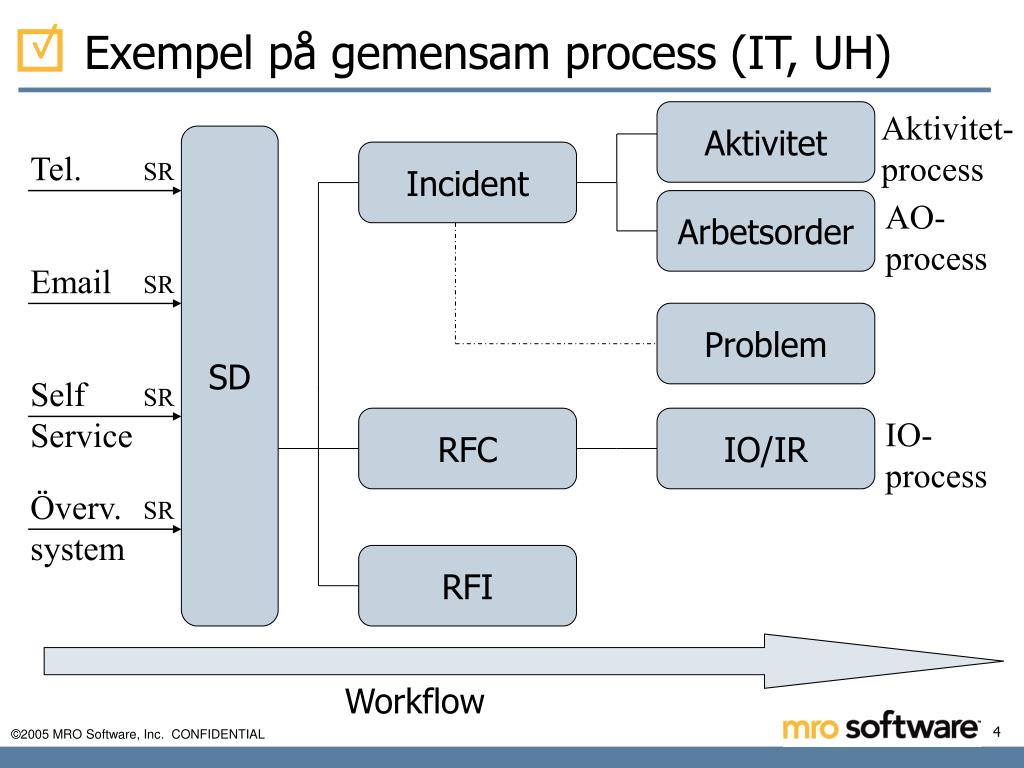 Exempel på gemensam process (IT, UH)

Tel. SR

Email SR

Self Service SR

Överv. system SR

SD

Incident

RFC

RFI

Aktivitet

Arbetsorder

Problem

IO/IR

Aktivitet-process

AO-process

IO-process

Workflow

©2005 MRO Software, Inc. CONFIDENTIAL

mro software

4